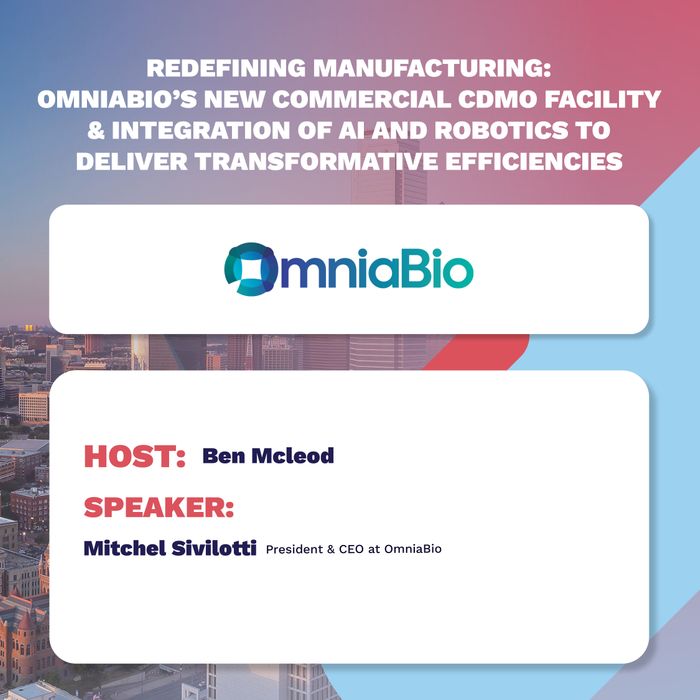 REDEFINING MANUFACTURING:
OMNIABIO'S NEW COMMERCIAL CDMO FACILITY & INTEGRATION OF AI AND ROBOTICS TO DELIVER TRANSFORMATIVE EFFICIENCIES

OmniaBio

HOST: Ben Mcleod

SPEAKER:

Mitchel Sivilotti President & CEO at OmniaBio